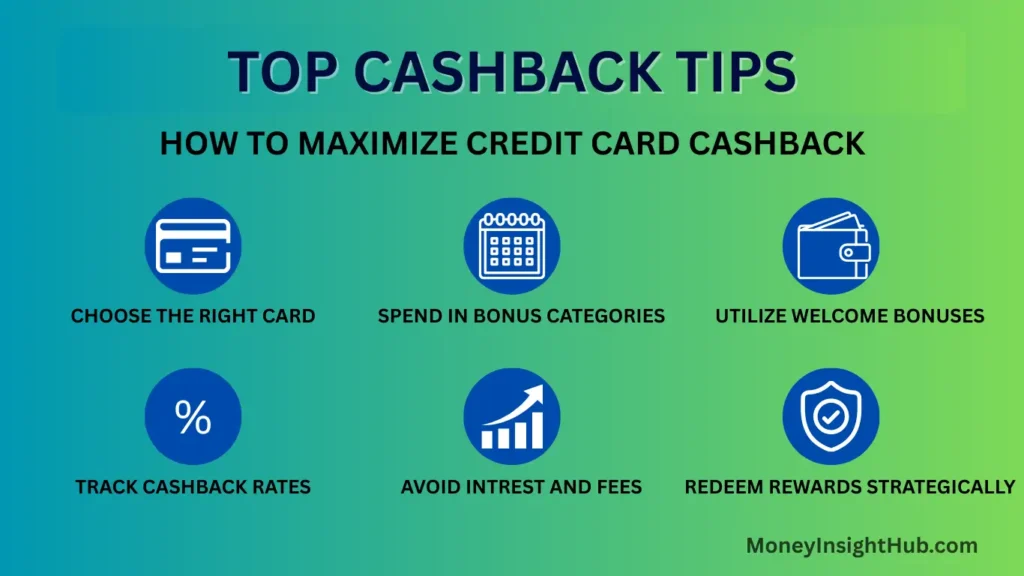 TOP CASHBACK TIPS

HOW TO MAXIMIZE CREDIT CARD CASHBACK

CHOOSE THE RIGHT CARD

SPEND IN BONUS CATEGORIES

UTILIZE WELCOME BONUSES

%

TRACK CASHBACK RATES

AVOID INTREST AND FEES

REDEEM REWARDS STRATEGICALLY

MoneyInsightHub.com